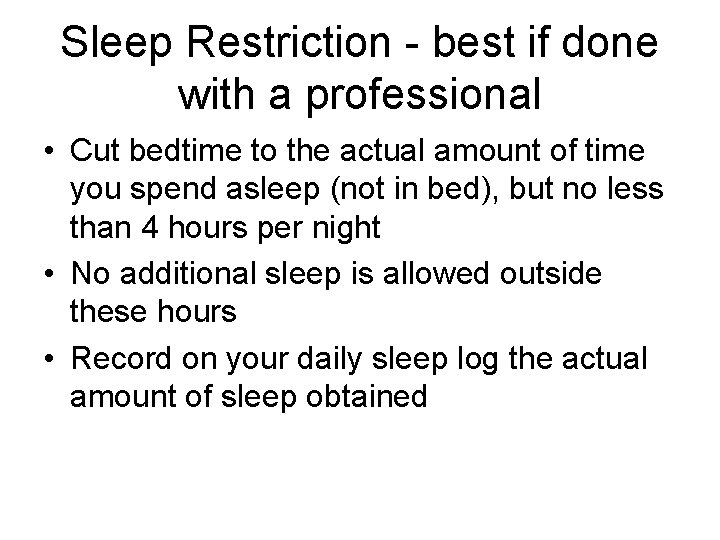 Sleep Restriction - best if done with a professional

• Cut bedtime to the actual amount of time you spend asleep (not in bed), but no less than 4 hours per night

• No additional sleep is allowed outside these hours

• Record on your daily sleep log the actual amount of sleep obtained